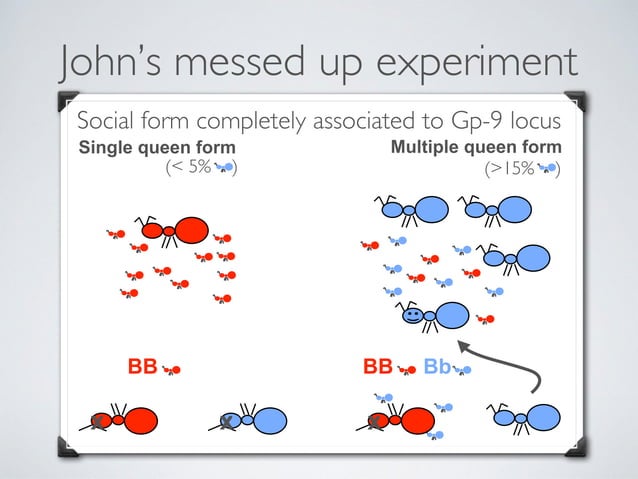 John's messed up experiment

Social form completely associated to Gp-9 locus

Single queen form
(< 5%)

Multiple queen form
(>15%)

BB

BB Bb